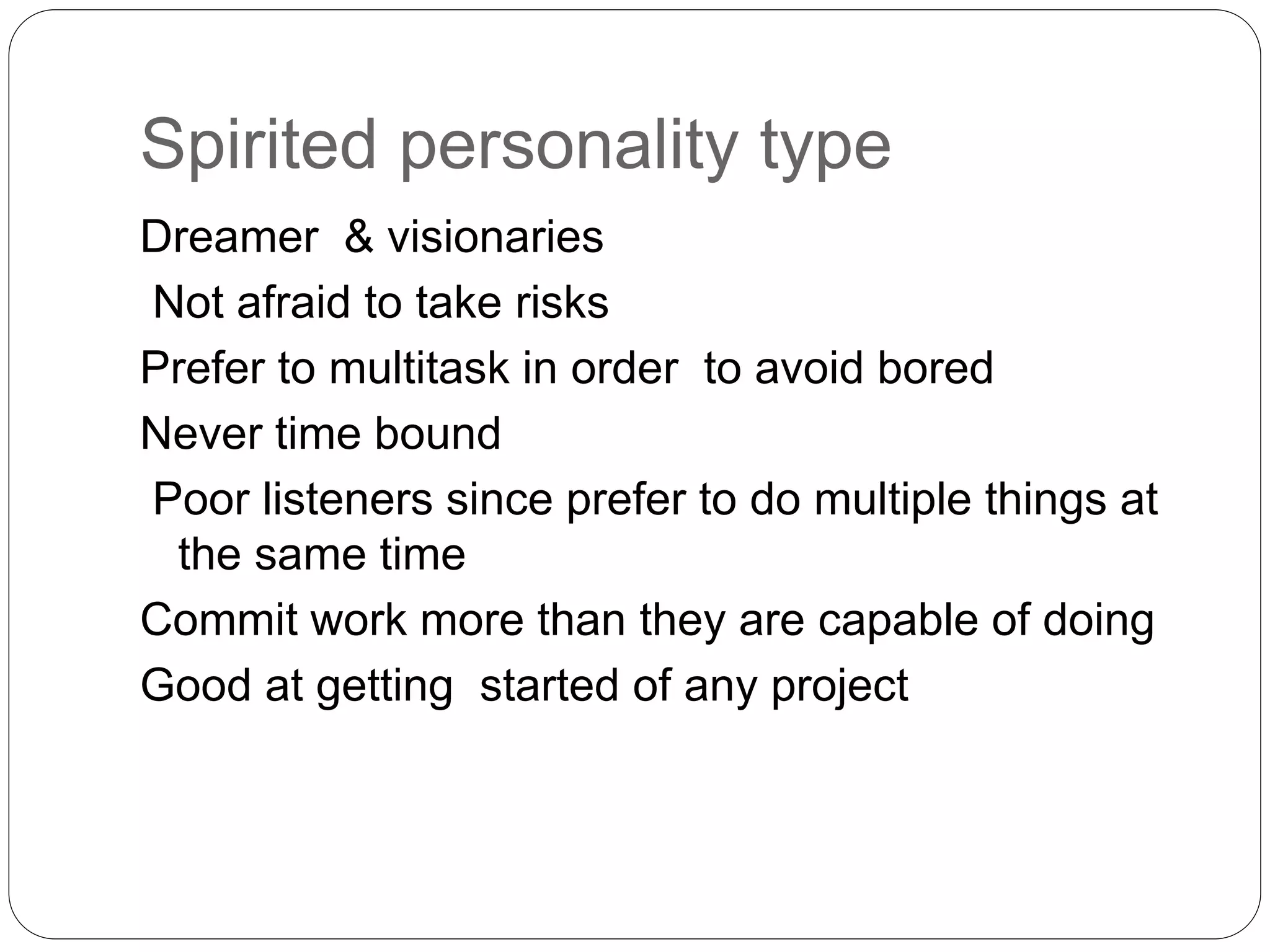 Spirited personality type

Dreamer & visionaries

Not afraid to take risks

Prefer to multitask in order to avoid bored

Never time bound

Poor listeners since prefer to do multiple things at the same time

Commit work more than they are capable of doing

Good at getting started of any project